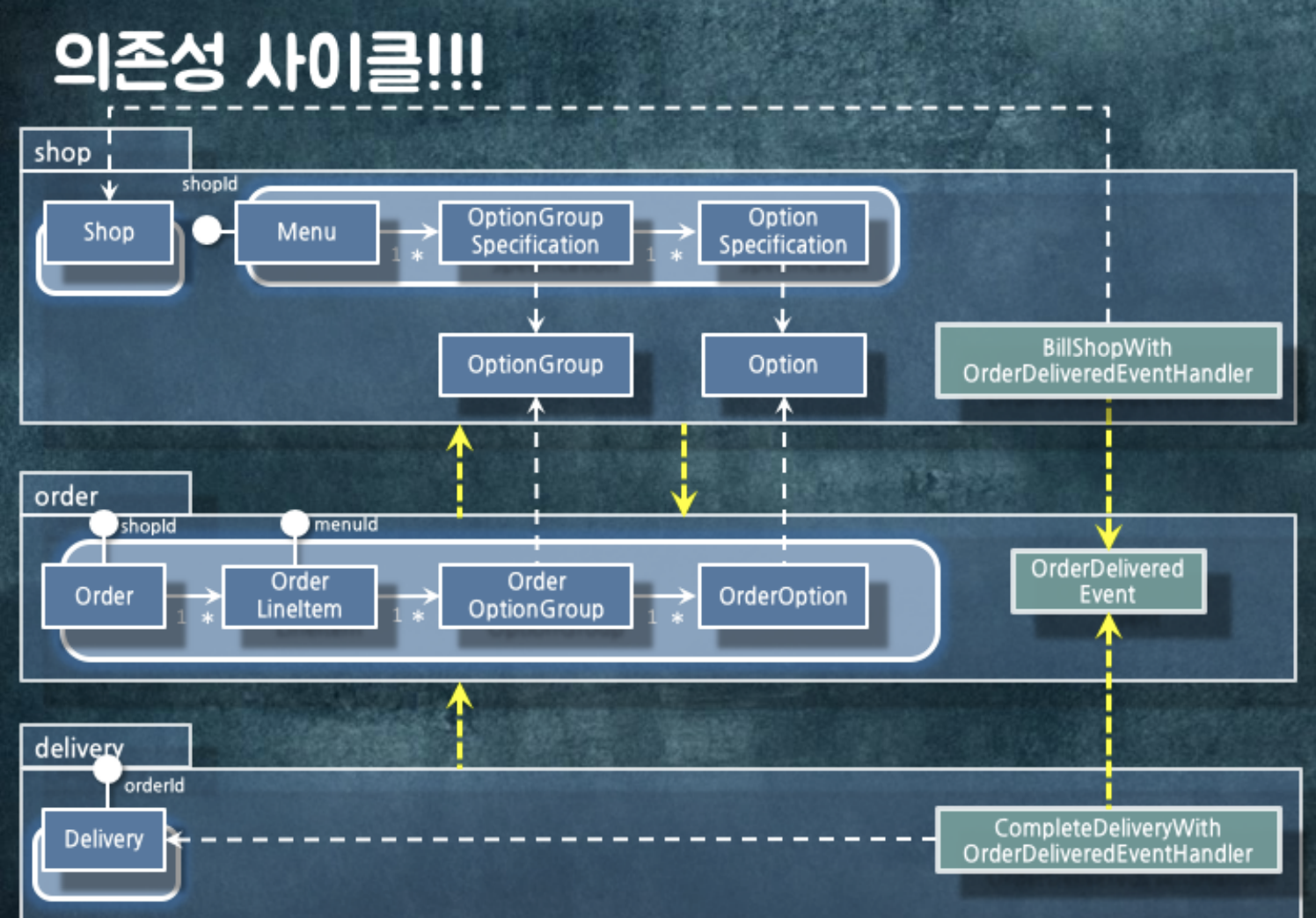 의존성 사이클!!!

shop

shopId

Shop

Menu

1 *

OptionGroup Specification

1 *

Option Specification

OptionGroup

Option

BillShopWith OrderDeliveredEventHandler

order

shopId

menuId

Order

1 *

Order LineItem

1 *

Order OptionGroup

1 *

OrderOption

OrderDelivered Event

delivery

orderId

Delivery

CompleteDeliveryWith OrderDeliveredEventHandler